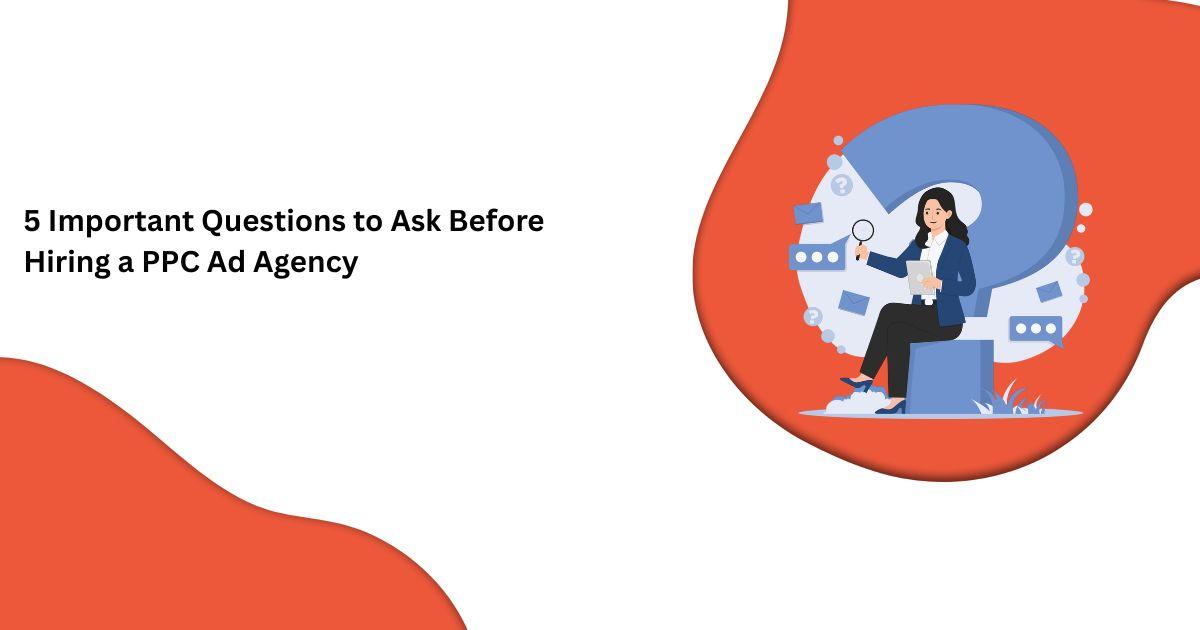 5 Important Questions to Ask Before Hiring a PPC Ad Agency